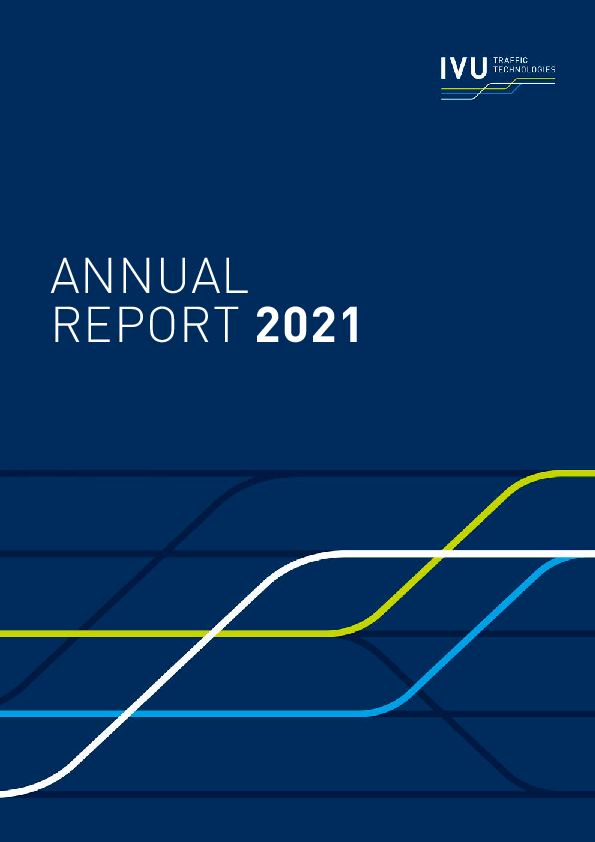 IVU TRAFFIC TECHNOLOGIES

ANNUAL
REPORT 2021